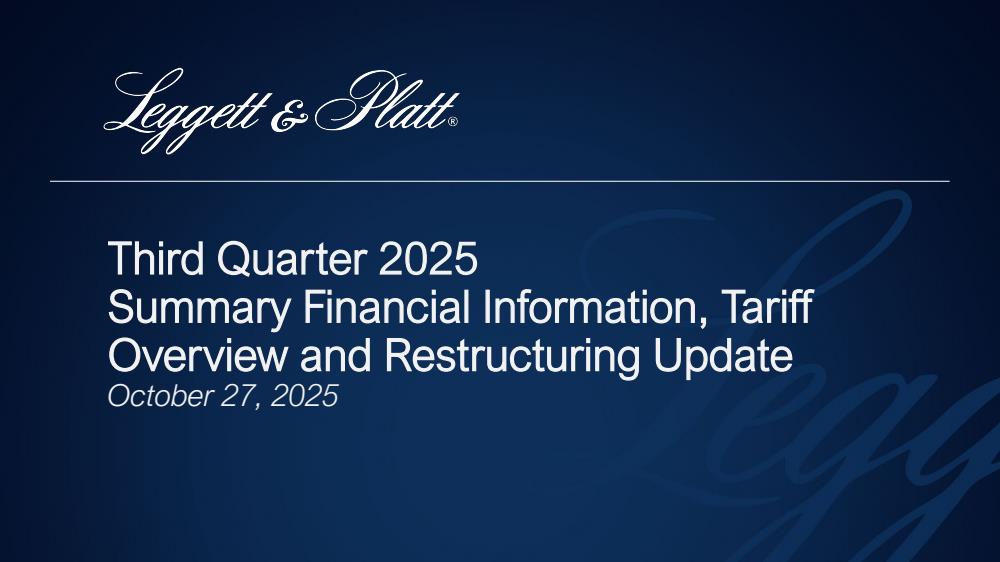 Leggett & Platt®

Third Quarter 2025
Summary Financial Information, Tariff Overview and Restructuring Update
October 27, 2025